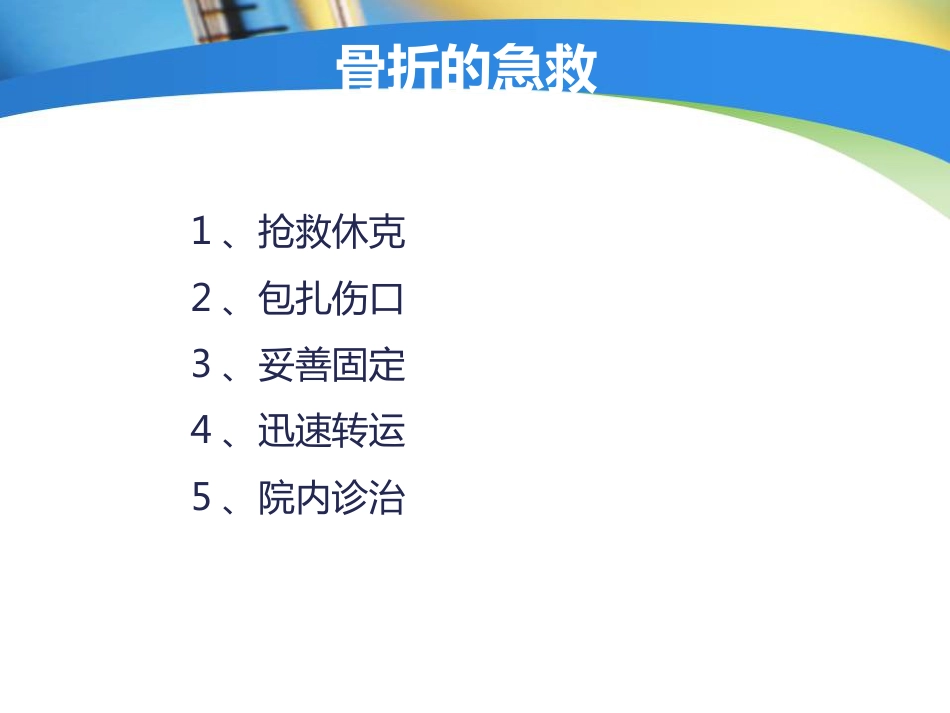 骨折的急救

1、抢救休克

2、包扎伤口

3、妥善固定

4、迅速转运

5、院内诊治